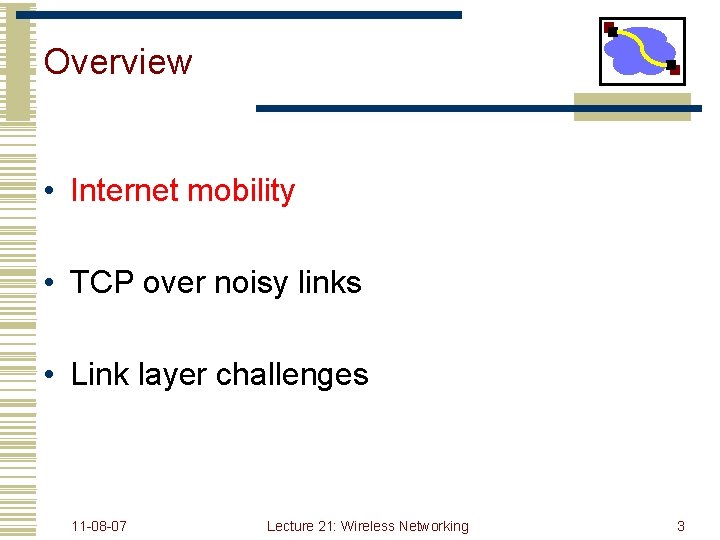 Overview

• Internet mobility

• TCP over noisy links

• Link layer challenges

11-08-07

Lecture 21: Wireless Networking

3